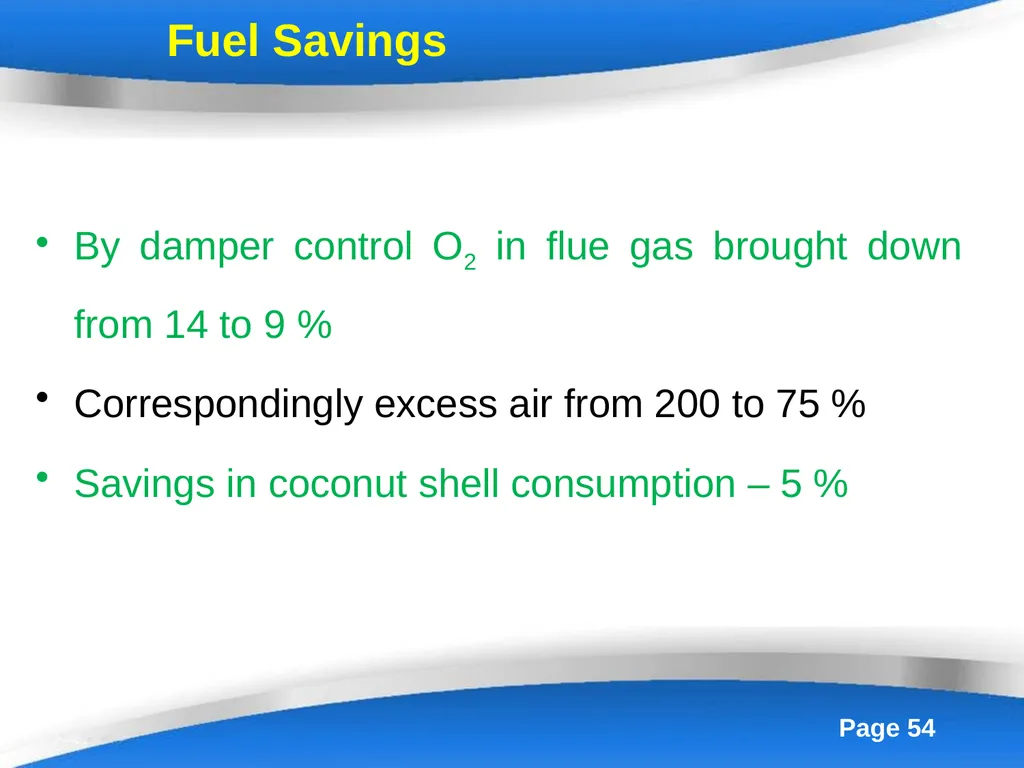 Fuel Savings

• By damper control $O_2$ in flue gas brought down from 14 to 9 %

• Correspondingly excess air from 200 to 75 %

• Savings in coconut shell consumption – 5 %

Page 54